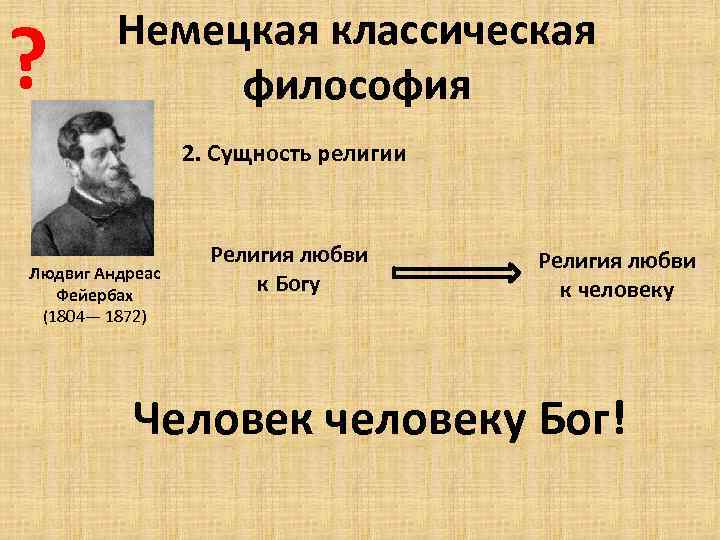 ?

Немецкая классическая философия

2. Сущность религии

Людвиг Андреас Фейербах (1804— 1872)

Религия любви к Богу

Религия любви к человеку

Человек человеку Бог!